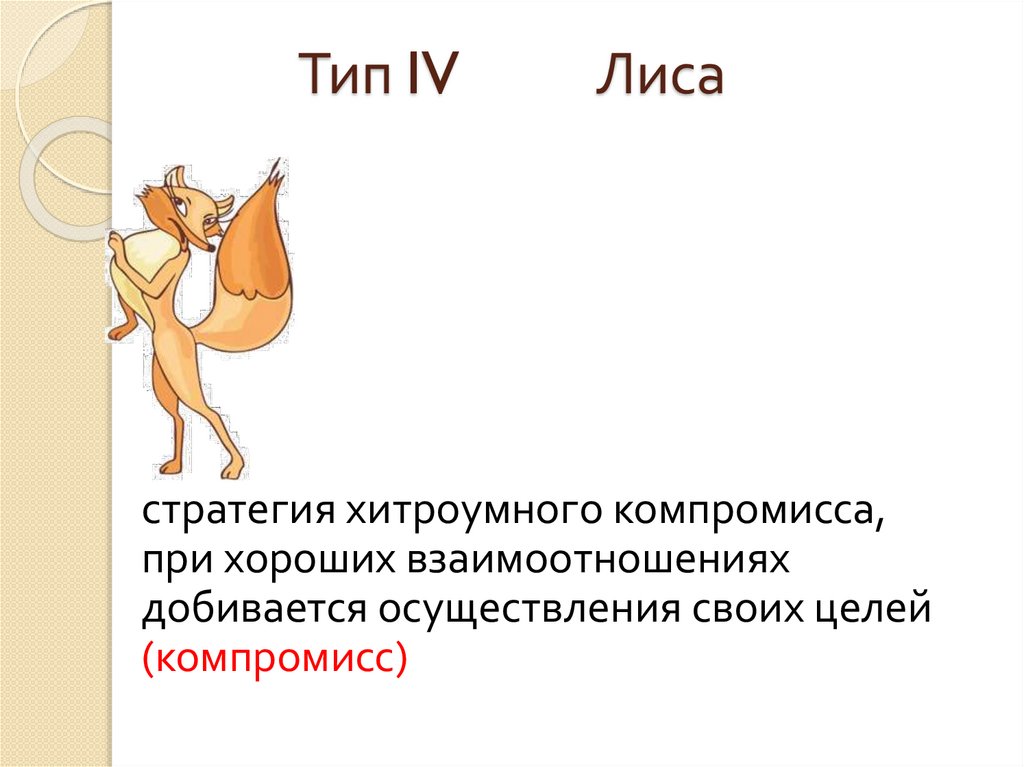 Тип IV Лиса

стратегия хитроумного компромисса, при хороших взаимоотношениях добивается осуществления своих целей (компромисс)